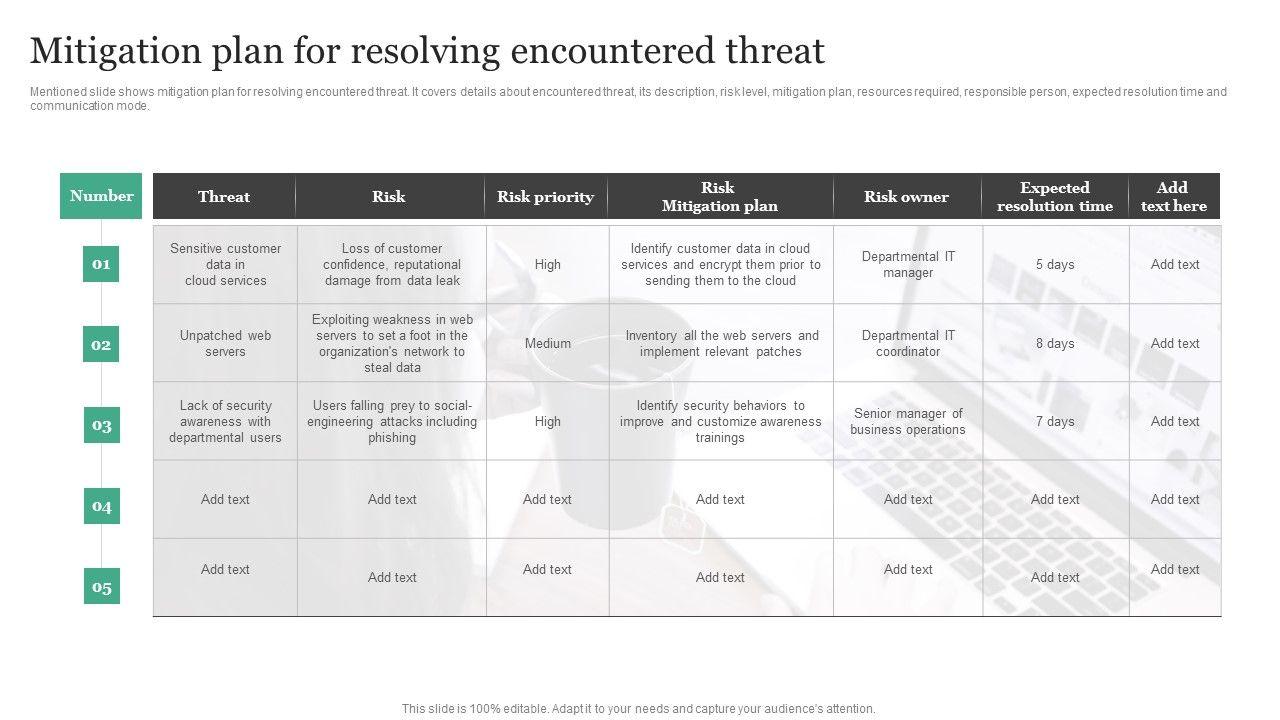 Mitigation plan for resolving encountered threat

Mentioned slide shows mitigation plan for resolving encountered threat. It covers details about encountered threat, its description, risk level, mitigation plan, resources required, responsible person, expected resolution time and communication mode.

| Number | Threat | Risk | Risk priority | Risk Mitigation plan | Risk owner | Expected resolution time | Add text here |
|---|---|---|---|---|---|---|---|
| 01 | Sensitive customer data in cloud services | Loss of customer confidence, reputational damage from data leak | High | Identify customer data in cloud services and encrypt them prior to sending them to the cloud | Departmental IT manager | 5 days | Add text |
| 02 | Unpatched web servers | Exploiting weakness in web servers to set a foot in the organization's network to steal data | Medium | Inventory all the web servers and implement relevant patches | Departmental IT coordinator | 8 days | Add text |
| 03 | Lack of security awareness with departmental users | Users falling prey to social-engineering attacks including phishing | High | Identify security behaviors to improve and customize awareness trainings | Senior manager of business operations | 7 days | Add text |
| 04 | Add text | Add text | Add text | Add text | Add text | Add text | Add text |
| 05 | Add text | Add text | Add text | Add text | Add text | Add text | Add text |

This slide is 100% editable. Adapt it to your needs and capture your audience's attention.